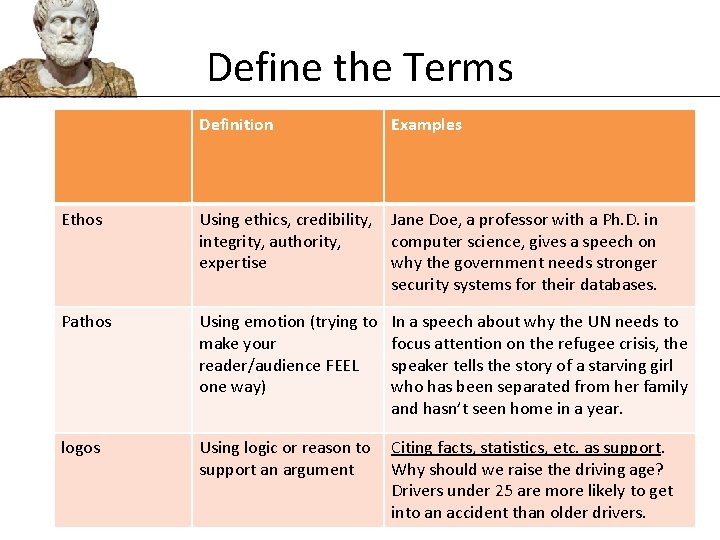 Define the Terms

| | Definition | Examples |
|---|---|---|
| Ethos | Using ethics, credibility, integrity, authority, expertise | Jane Doe, a professor with a Ph.D. in computer science, gives a speech on why the government needs stronger security systems for their databases. |
| Pathos | Using emotion (trying to make your reader/audience FEEL one way) | In a speech about why the UN needs to focus attention on the refugee crisis, the speaker tells the story of a starving girl who has been separated from her family and hasn't seen home in a year. |
| logos | Using logic or reason to support an argument | Citing facts, statistics, etc. as support. Why should we raise the driving age? Drivers under 25 are more likely to get into an accident than older drivers. |